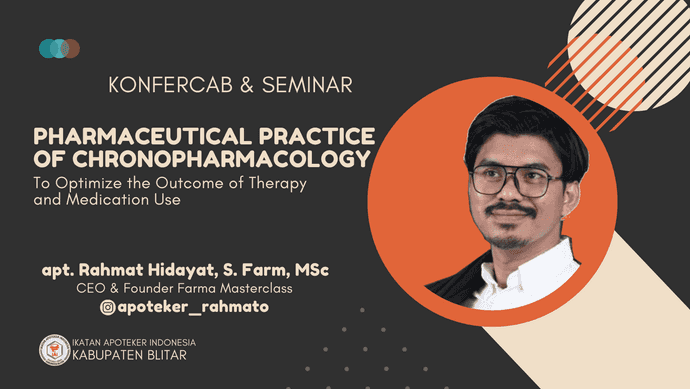 KONFERCAB & SEMINAR

PHARMACEUTICAL PRACTICE OF CHRONOPHARMACOLOGY

To Optimize the Outcome of Therapy and Medication Use

apt. Rahmat Hidayat, S. Farm, MSc
CEO & Founder Farma Masterclass
@apoteker_rahmato

IKATAN APOTEKER INDONESIA
KABUPATEN BLITAR